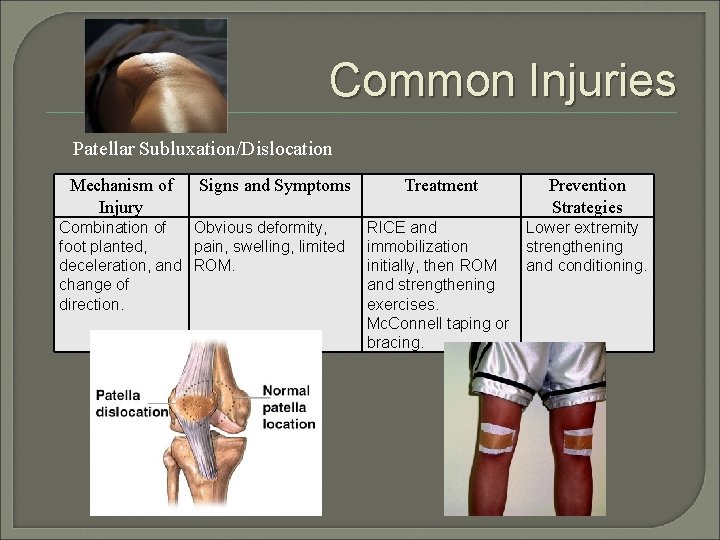 Common Injuries

Patellar Subluxation/Dislocation

| Mechanism of Injury | Signs and Symptoms | Treatment | Prevention Strategies |
|---|---|---|---|
| Combination of foot planted, deceleration, and change of direction. | Obvious deformity, pain, swelling, limited ROM. | RICE and immobilization initially, then ROM and strengthening exercises. McConnell taping or bracing. | Lower extremity strengthening and conditioning. |

Patella dislocation

Normal patella location